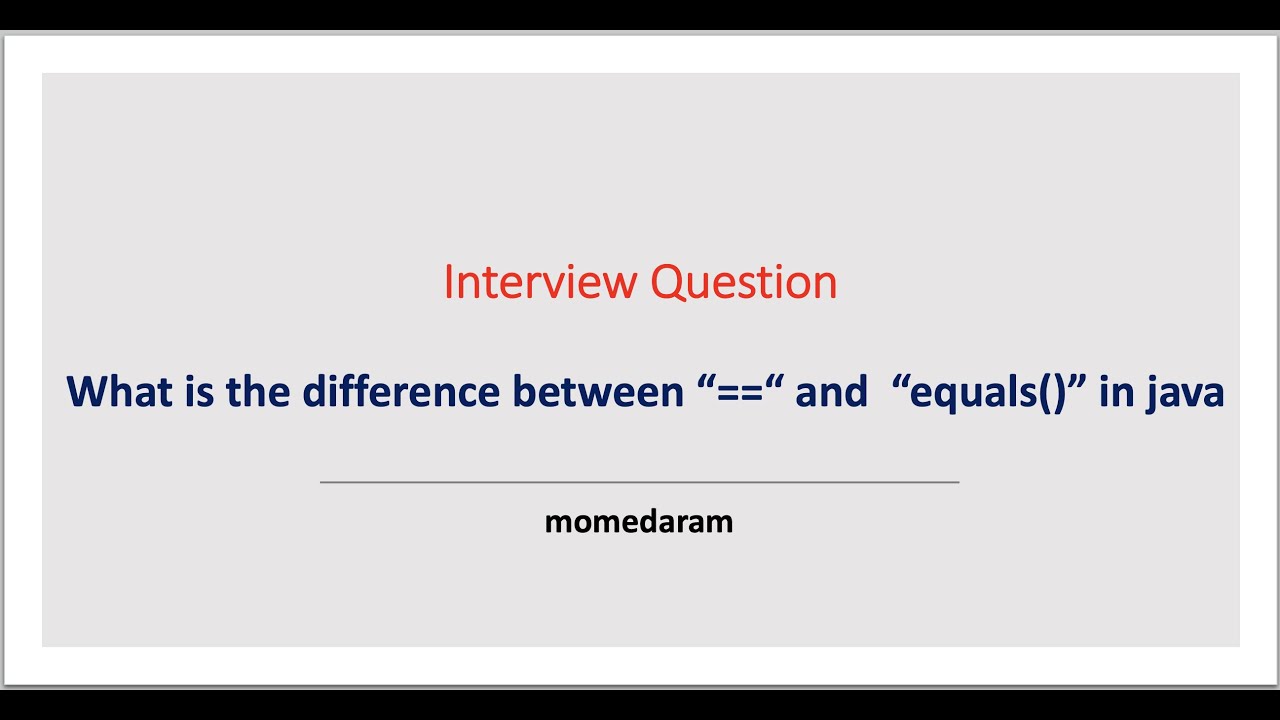 Interview Question

What is the difference between “==“ and “equals()” in java

momedaram